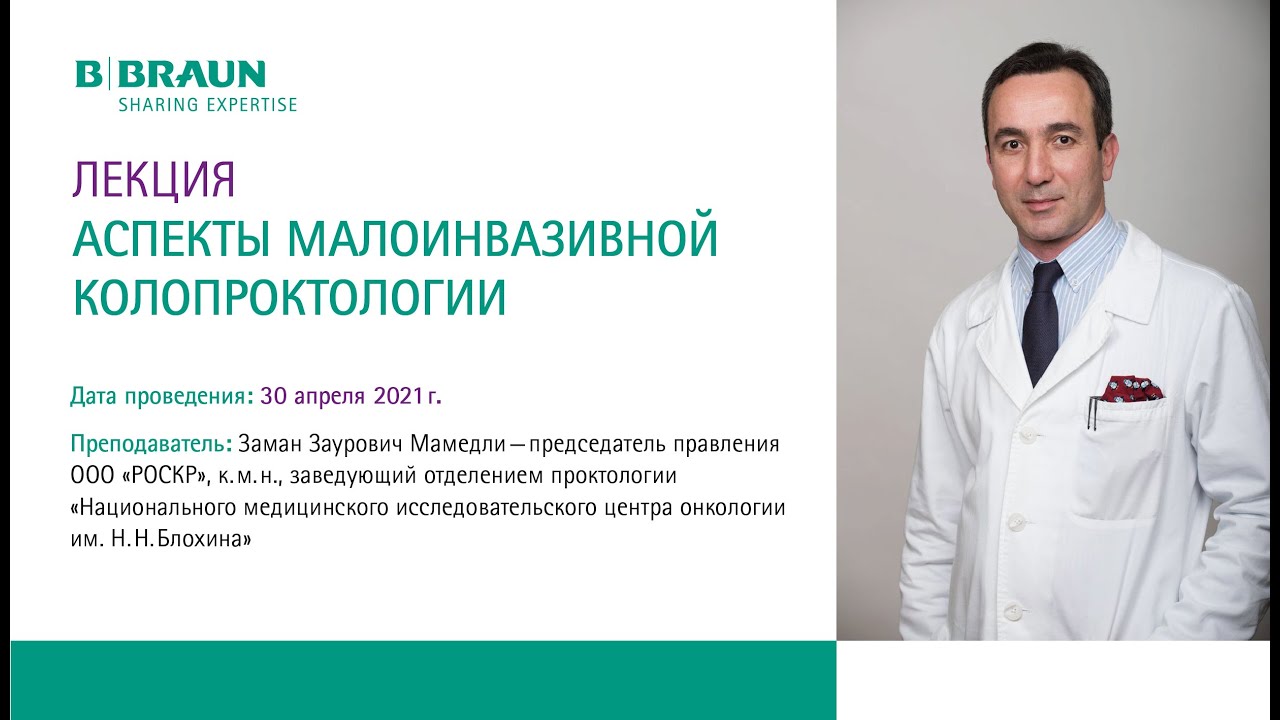 B|BRAUN
SHARING EXPERTISE

ЛЕКЦИЯ
АСПЕКТЫ МАЛОИНВАЗИВНОЙ КОЛОПРОКТОЛОГИИ

Дата проведения: 30 апреля 2021 г.

Преподаватель: Заман Заурович Мамедли — председатель правления ООО «РОСКР», к. м. н., заведующий отделением проктологии «Национального медицинского исследовательского центра онкологии им. Н. Н. Блохина»